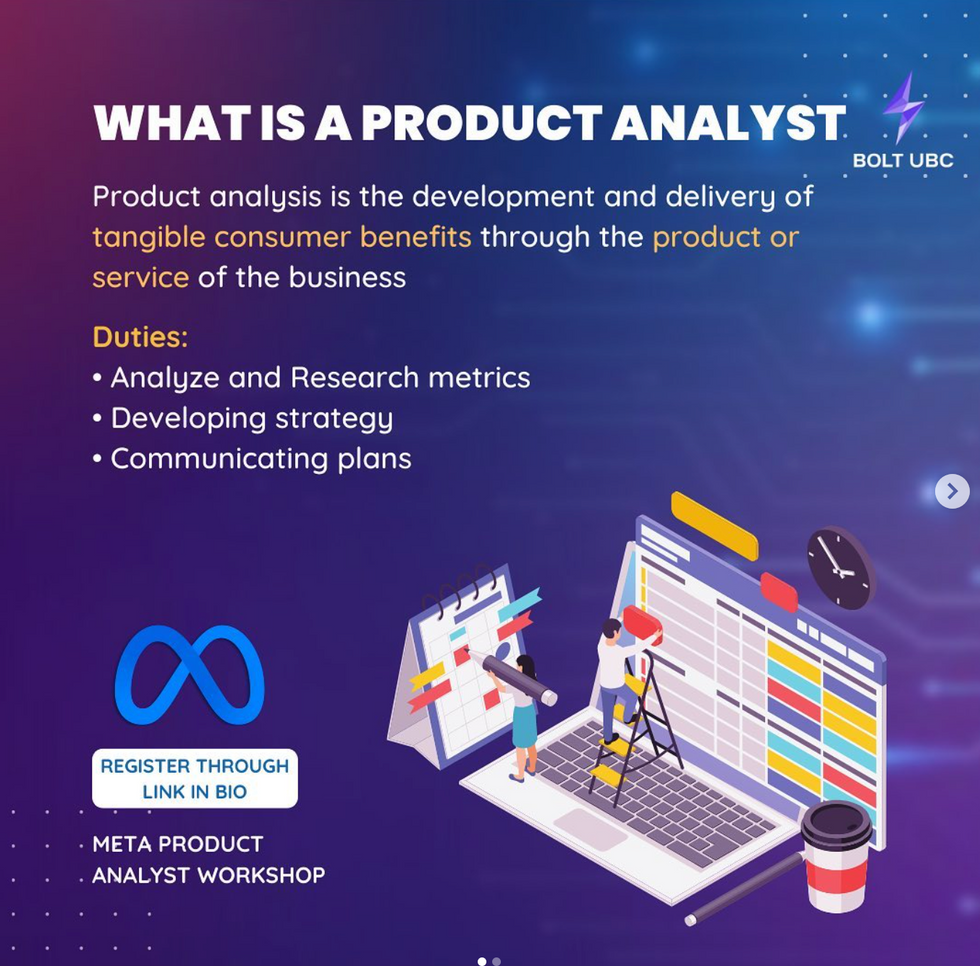 WHAT IS A PRODUCT ANALYST

BOLT UBC

Product analysis is the development and delivery of tangible consumer benefits through the product or service of the business

Duties:
• Analyze and Research metrics
• Developing strategy
• Communicating plans

REGISTER THROUGH LINK IN BIO

META PRODUCT ANALYST WORKSHOP